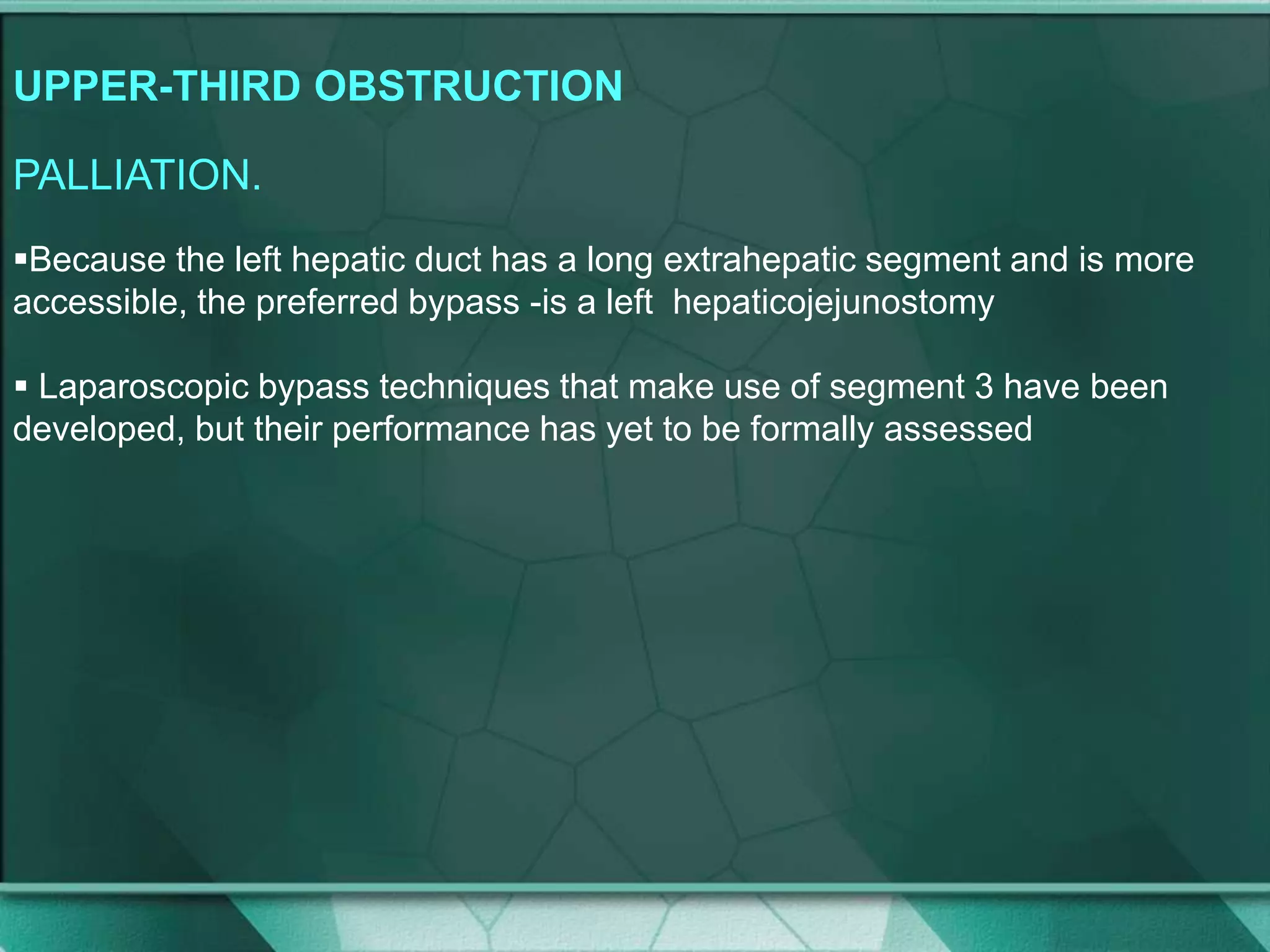 UPPER-THIRD OBSTRUCTION

PALLIATION.

▪Because the left hepatic duct has a long extrahepatic segment and is more accessible, the preferred bypass -is a left hepaticojejunostomy

▪ Laparoscopic bypass techniques that make use of segment 3 have been developed, but their performance has yet to be formally assessed